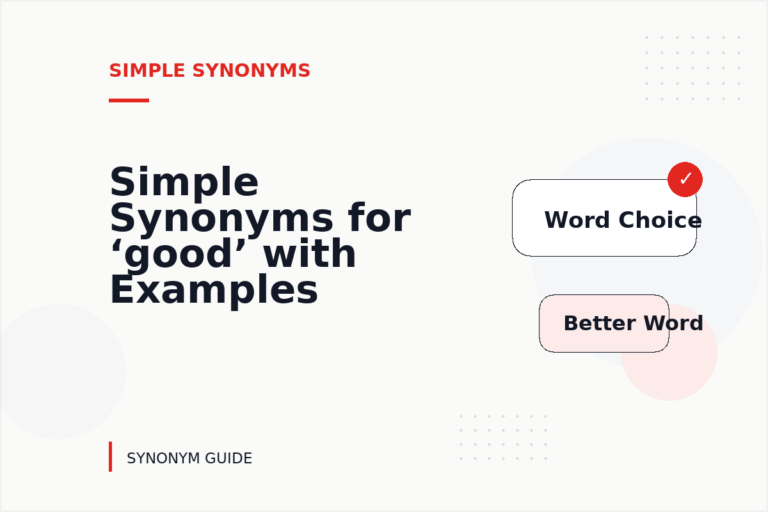 SIMPLE SYNONYMS

Simple Synonyms for ‘good’ with Examples

✓

Word Choice

Better Word

SYNONYM GUIDE